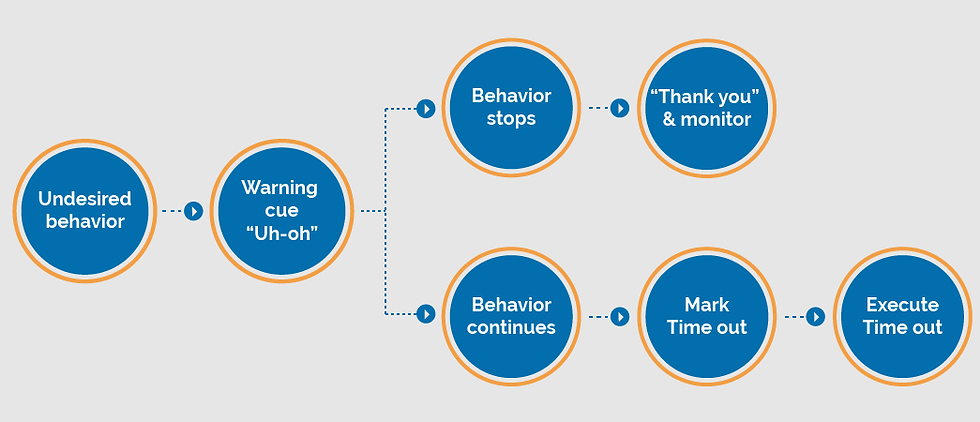 Undesired behavior

Warning cue “Uh-oh”

Behavior stops

“Thank you” & monitor

Behavior continues

Mark Time out

Execute Time out